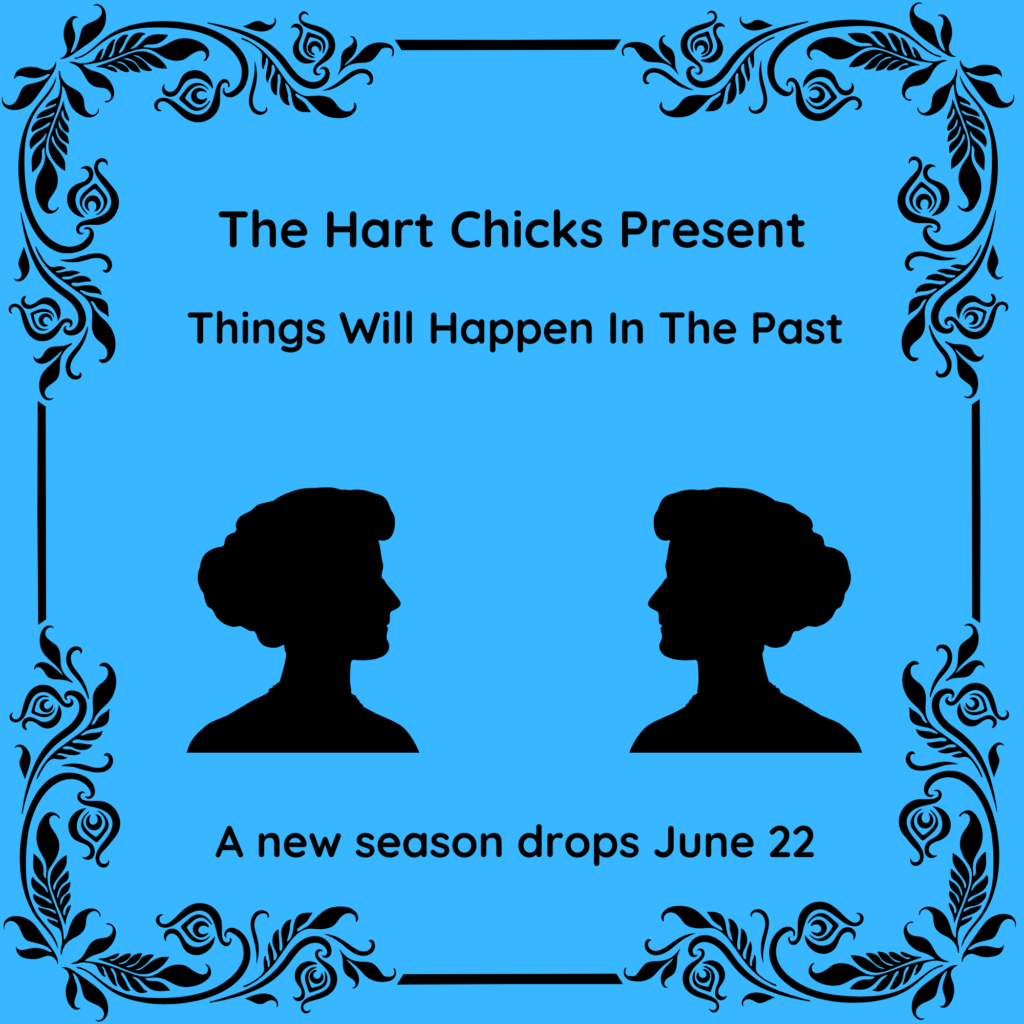 The Hart Chicks Present

Things Will Happen In The Past

A new season drops June 22